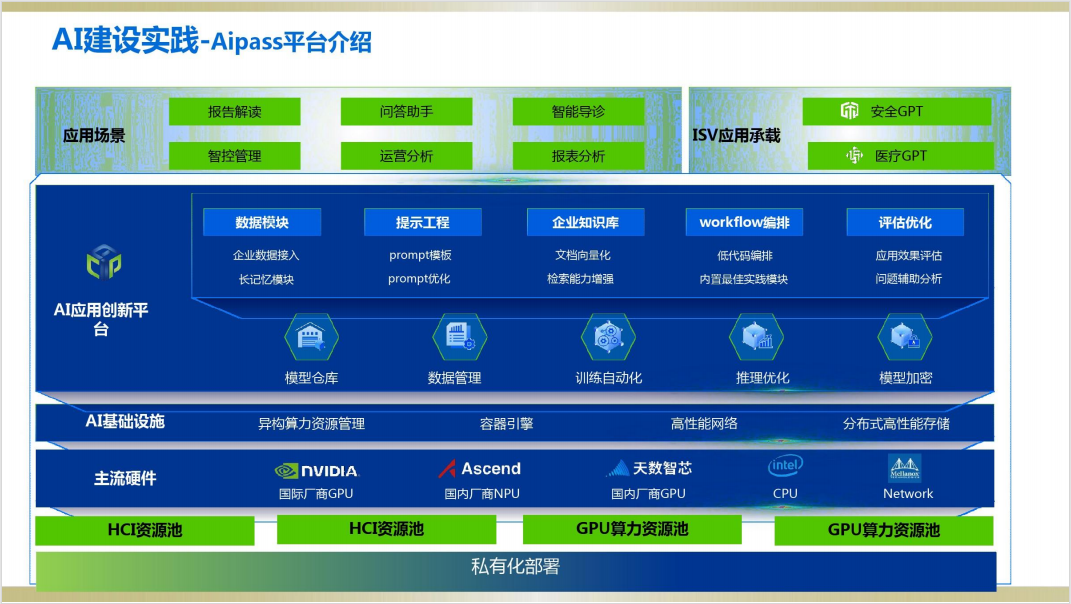 AI建设实践-Aipass平台介绍

应用场景
报告解读
问答助手
智能导诊
智控管理
运营分析
报表分析

ISV应用承载
安全GPT
医疗GPT

AI应用创新平台

数据模块
企业数据接入
长记忆模块

提示工程
prompt模板
prompt优化

企业知识库
文档向量化
检索能力增强

workflow编排
低代码编排
内置最佳实践模块

评估优化
应用效果评估
问题辅助分析

模型仓库
数据管理
训练自动化
推理优化
模型加密

AI基础设施
异构算力资源管理
容器引擎
高性能网络
分布式高性能存储

主流硬件
NVIDIA
国际厂商GPU
Ascend
国内厂商NPU
天数智芯
国内厂商GPU
intel
CPU
Mellanox
Network

HCI资源池
HCI资源池
GPU算力资源池
GPU算力资源池

私有化部署